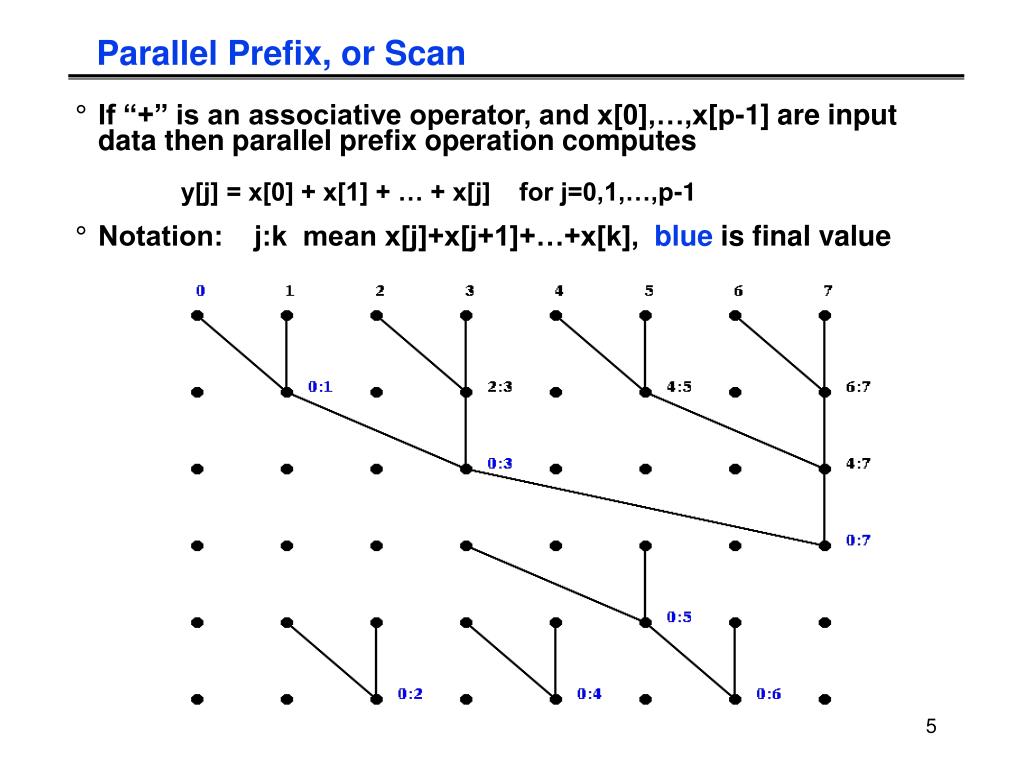 Parallel Prefix, or Scan

° If “+” is an associative operator, and x[0],…,x[p-1] are input data then parallel prefix operation computes

y[j] = x[0] + x[1] + … + x[j]   for j=0,1,…,p-1

° Notation:  j:k mean x[j]+x[j+1]+…+x[k], blue is final value

0 1 2 3 4 5 6 7

0:1 2:3 4:5 6:7

0:3 4:7

0:7

0:5

0:2 0:4 0:6

5